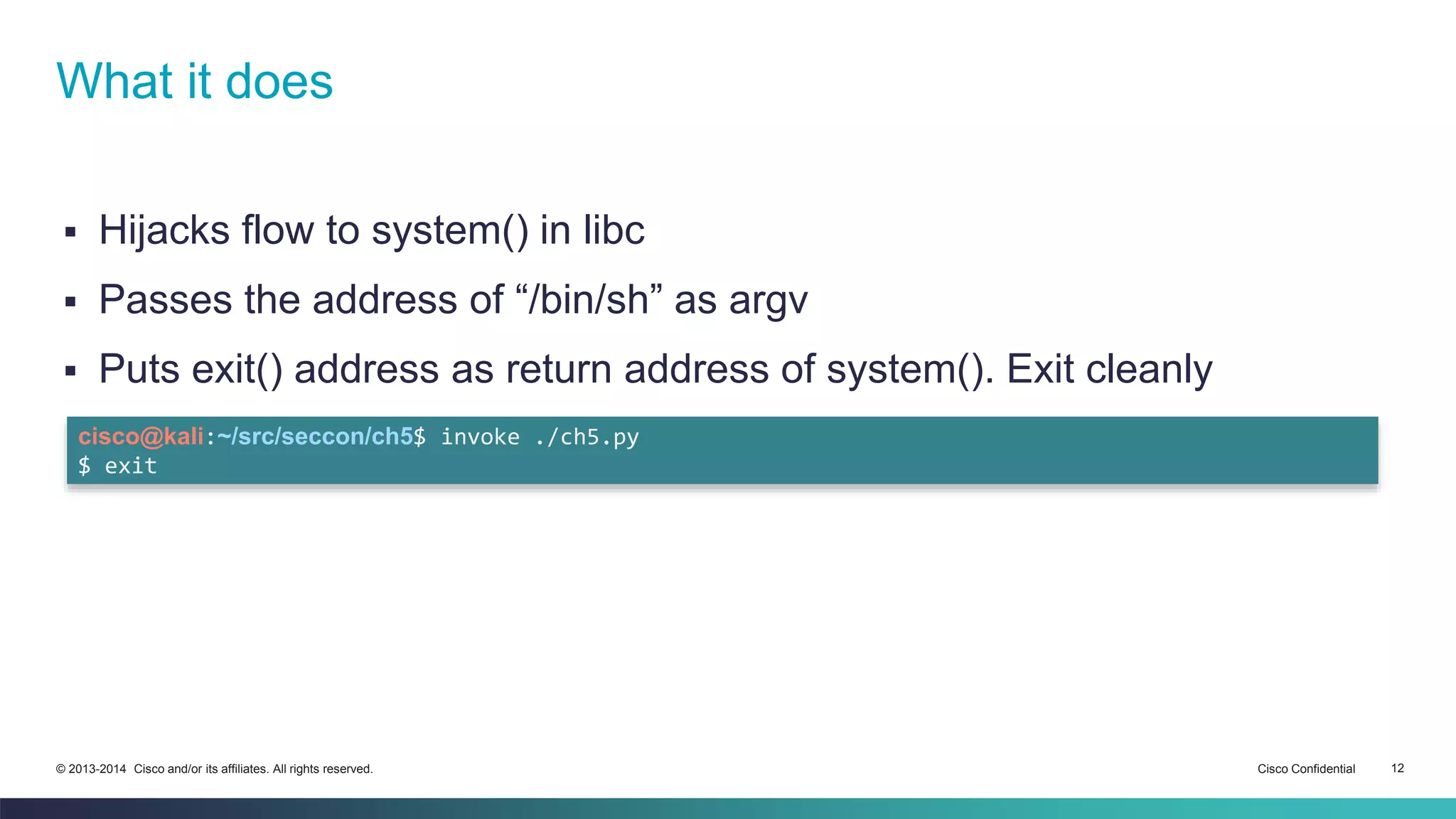 What it does

▪ Hijacks flow to system() in libc
▪ Passes the address of “/bin/sh” as argv
▪ Puts exit() address as return address of system(). Exit cleanly

cisco@kali:~/src/seccon/ch5$ invoke ./ch5.py
$ exit

© 2013-2014 Cisco and/or its affiliates. All rights reserved.

Cisco Confidential 12